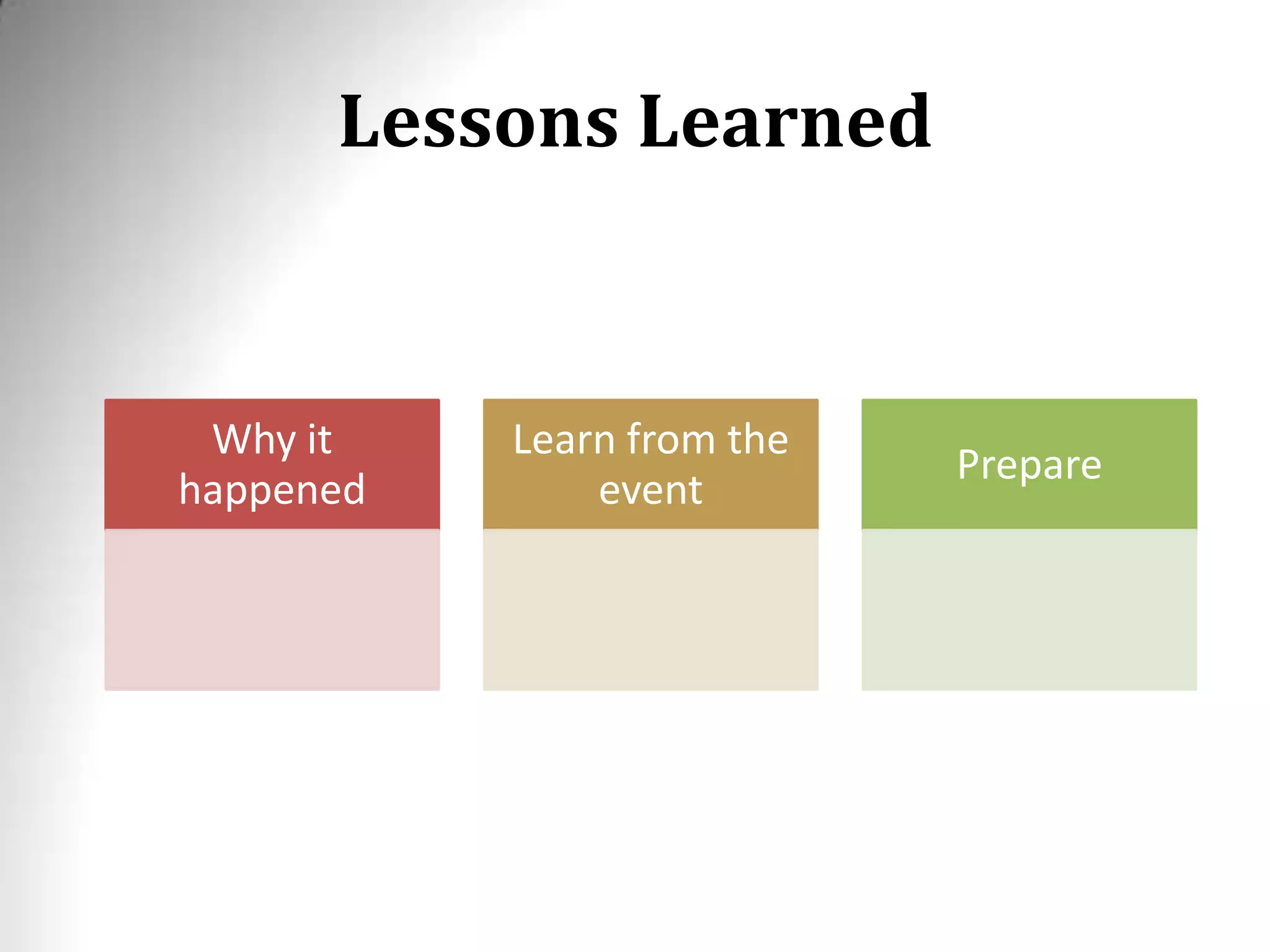 Lessons Learned

Why it happened

Learn from the event

Prepare